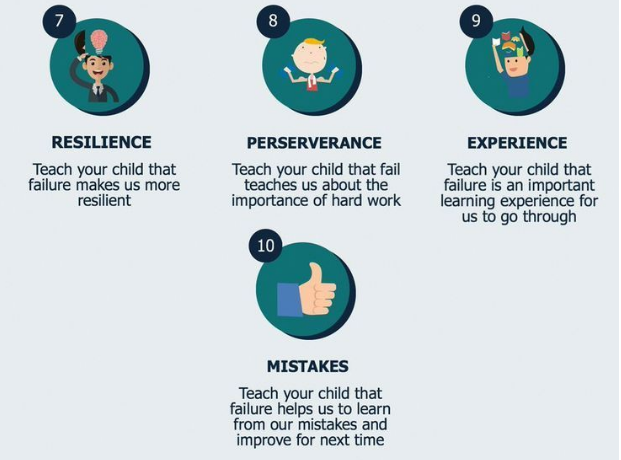 7

RESILIENCE

Teach your child that failure makes us more resilient

8

PERSERVERANCE

Teach your child that fail teaches us about the importance of hard work

9

EXPERIENCE

Teach your child that failure is an important learning experience for us to go through

10

MISTAKES

Teach your child that failure helps us to learn from our mistakes and improve for next time